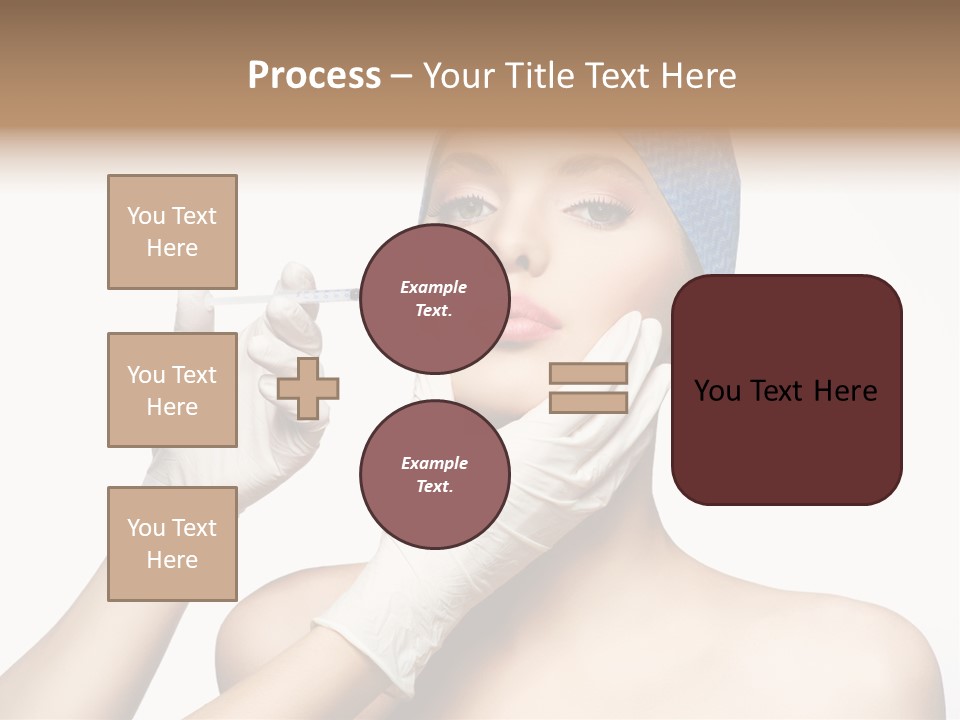 Process – Your Title Text Here

You Text Here

You Text Here

You Text Here

Example Text.

Example Text.

You Text Here